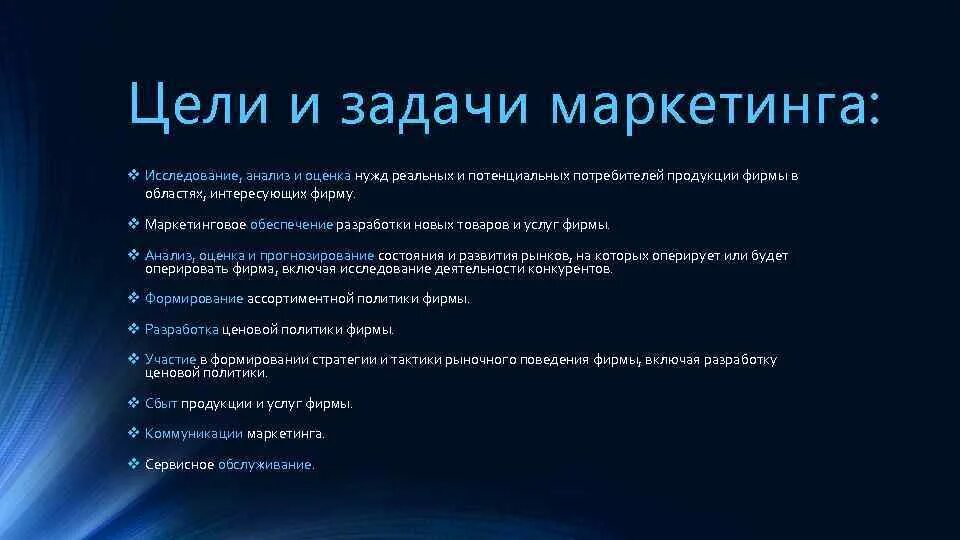 Цели и задачи маркетинга:

❖ Исследование, анализ и оценка нужд реальных и потенциальных потребителей продукции фирмы в областях, интересующих фирму.

❖ Маркетинговое обеспечение разработки новых товаров и услуг фирмы.

❖ Анализ, оценка и прогнозирование состояния и развития рынков, на которых оперирует или будет оперировать фирма, включая исследование деятельности конкурентов.

❖ Формирование ассортиментной политики фирмы.

❖ Разработка ценовой политики фирмы.

❖ Участие в формировании стратегии и тактики рыночного поведения фирмы, включая разработку ценовой политики.

❖ Сбыт продукции и услуг фирмы.

❖ Коммуникации маркетинга.

❖ Сервисное обслуживание.